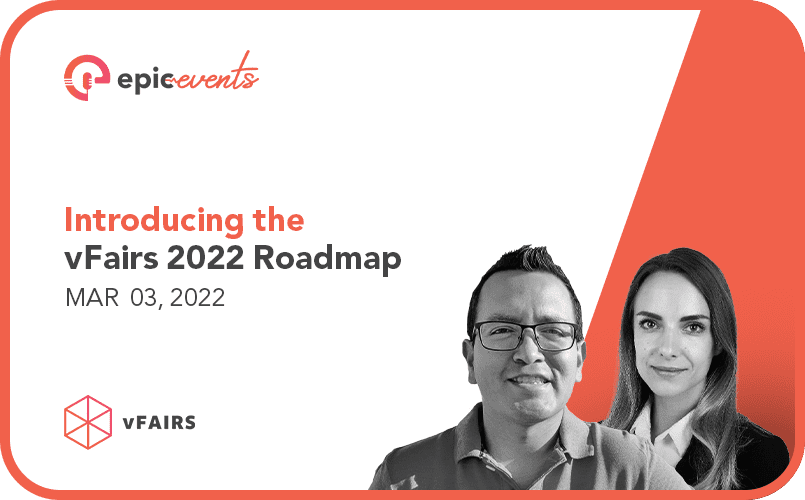 epic events

Introducing the vFairs 2022 Roadmap

MAR 03, 2022

vFAIRS